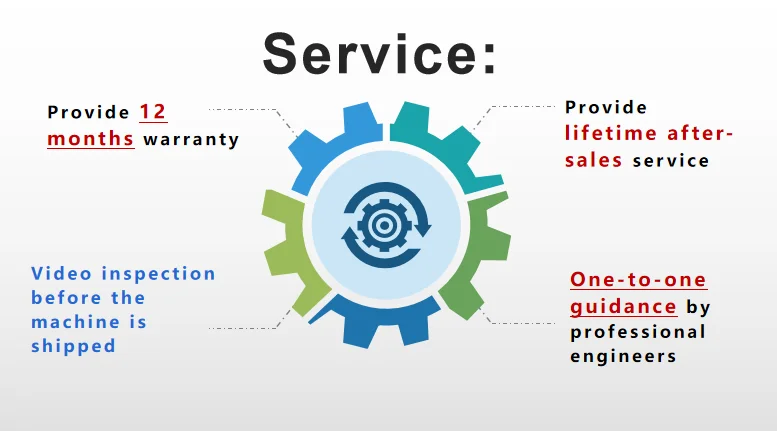 Service:

Provide 12 months warranty

Provide lifetime after-sales service

Video inspection before the machine is shipped

One-to-one guidance by professional engineers